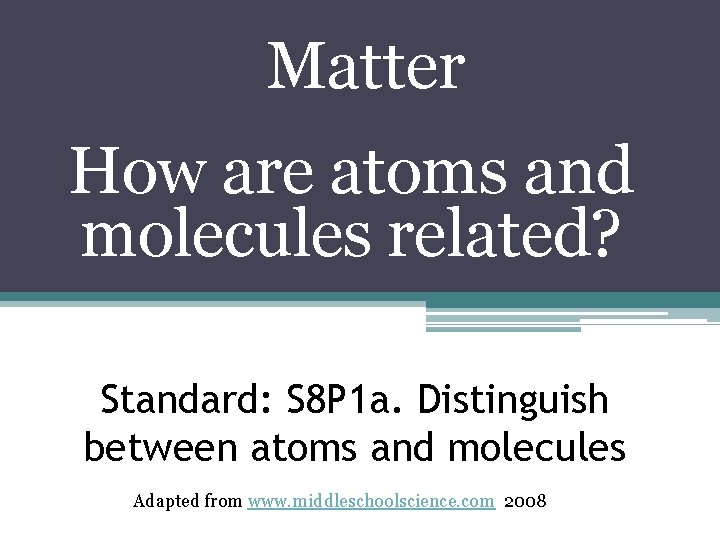 Matter

How are atoms and molecules related?

Standard: S8P1a. Distinguish between atoms and molecules

Adapted from www.middleschoolscience.com 2008